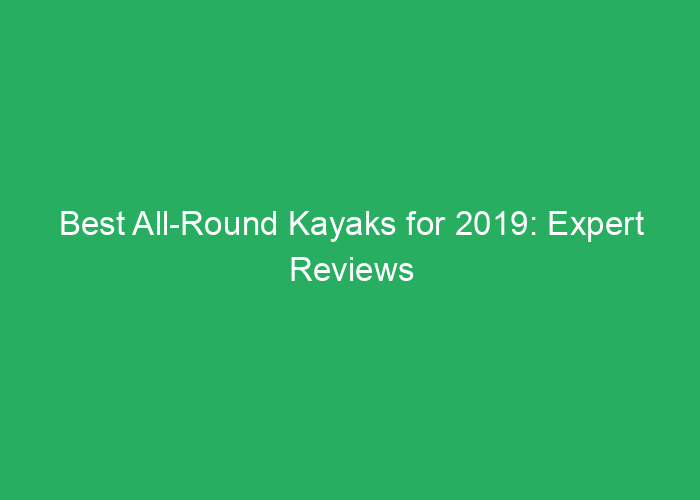 Best All-Round Kayaks for 2019: Expert Reviews